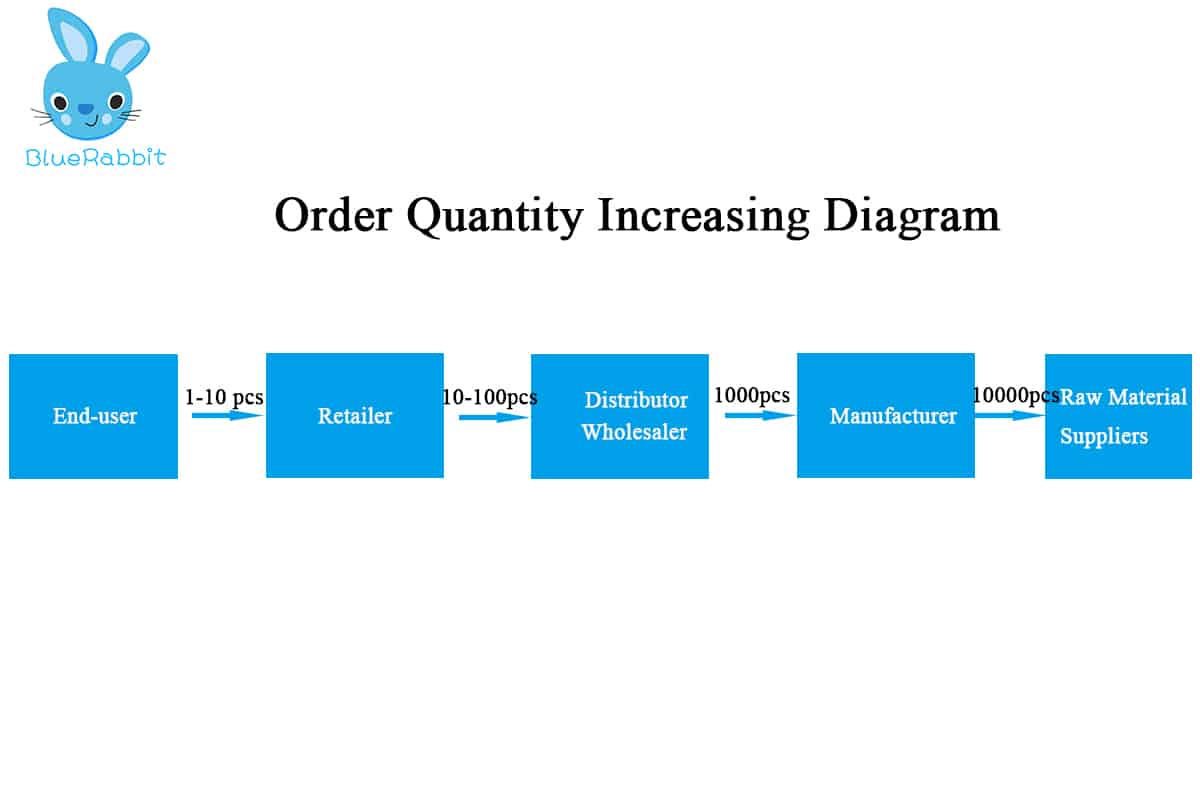 BlueRabbit

Order Quantity Increasing Diagram

End-user

1-10 pcs

Retailer

10-100pcs

Distributor Wholesaler

1000pcs

Manufacturer

10000pcs

Raw Material Suppliers